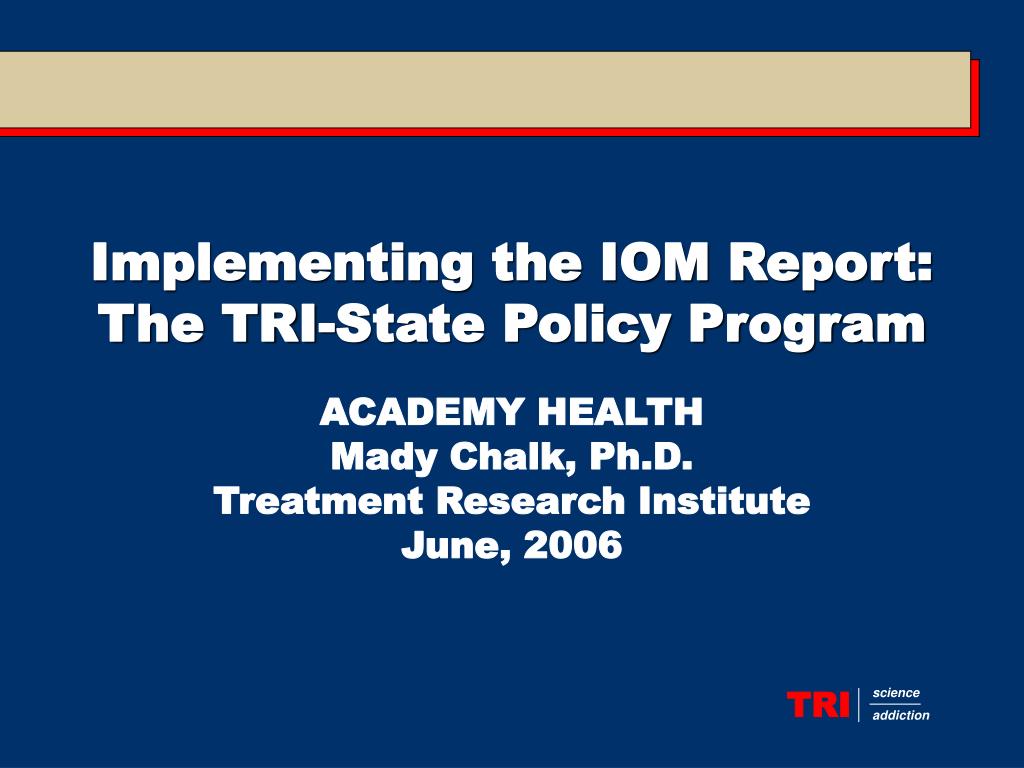 Implementing the IOM Report:
The TRI-State Policy Program

ACADEMY HEALTH
Mady Chalk, Ph.D.
Treatment Research Institute
June, 2006

TRI science addiction